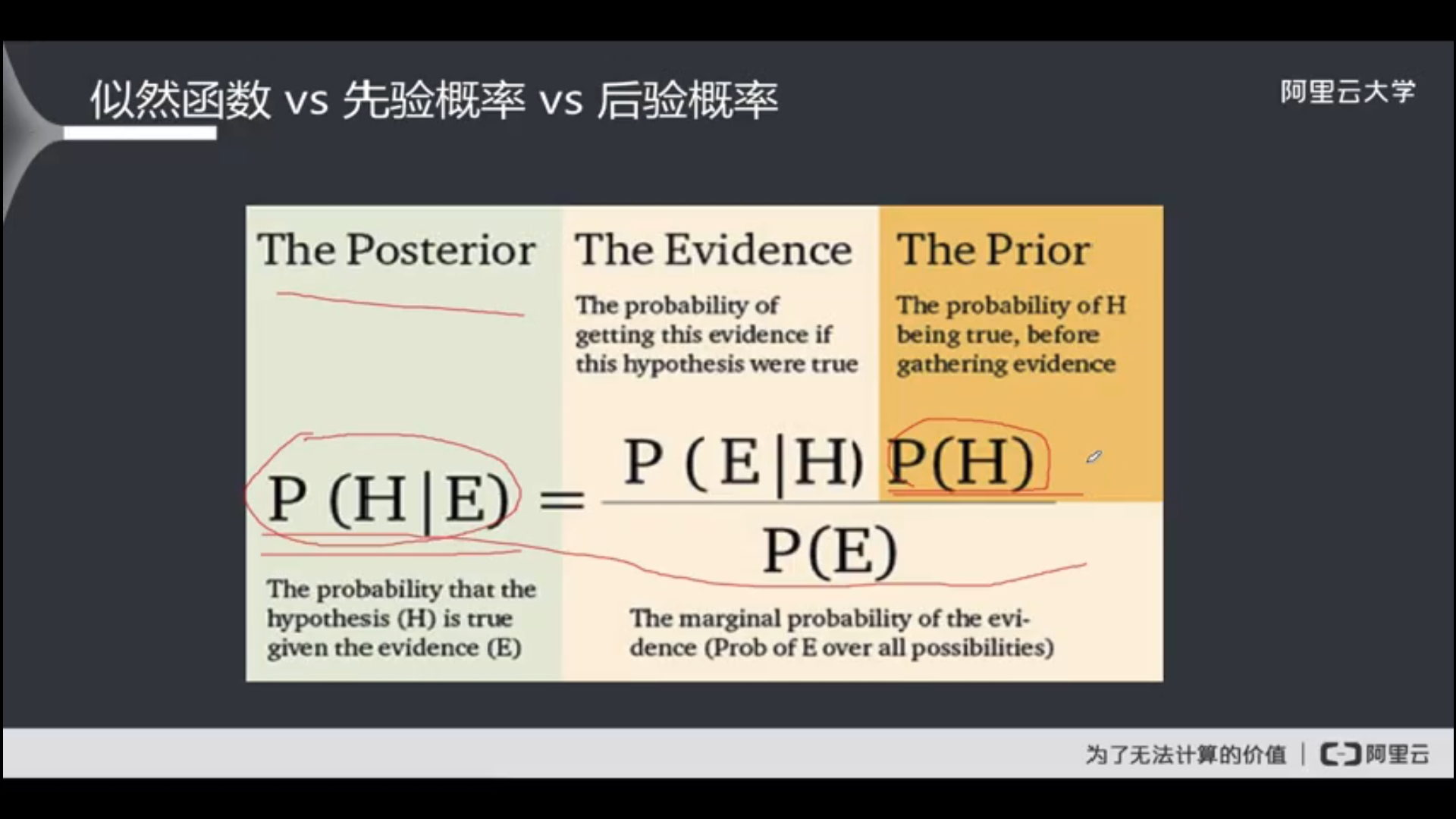 似然函数 vs 先验概率 vs 后验概率

阿里云大学

The Posterior

The Evidence

The probability of getting this evidence if this hypothesis were true

The Prior

The probability of H being true, before gathering evidence

$P(H|E) = \frac{P(E|H)\,P(H)}{P(E)}$

The probability that the hypothesis (H) is true given the evidence (E)

The marginal probability of the evidence (Prob of E over all possibilities)

为了无法计算的价值 | 阿里云